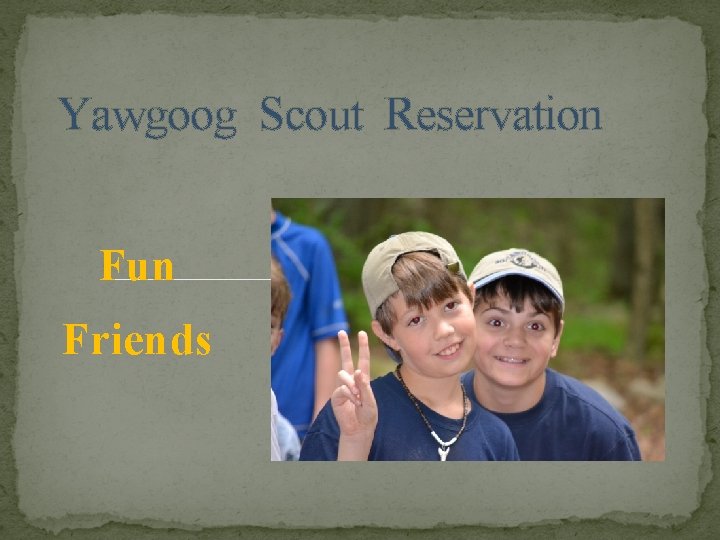 Yawgoog Scout Reservation

Fun

Friends